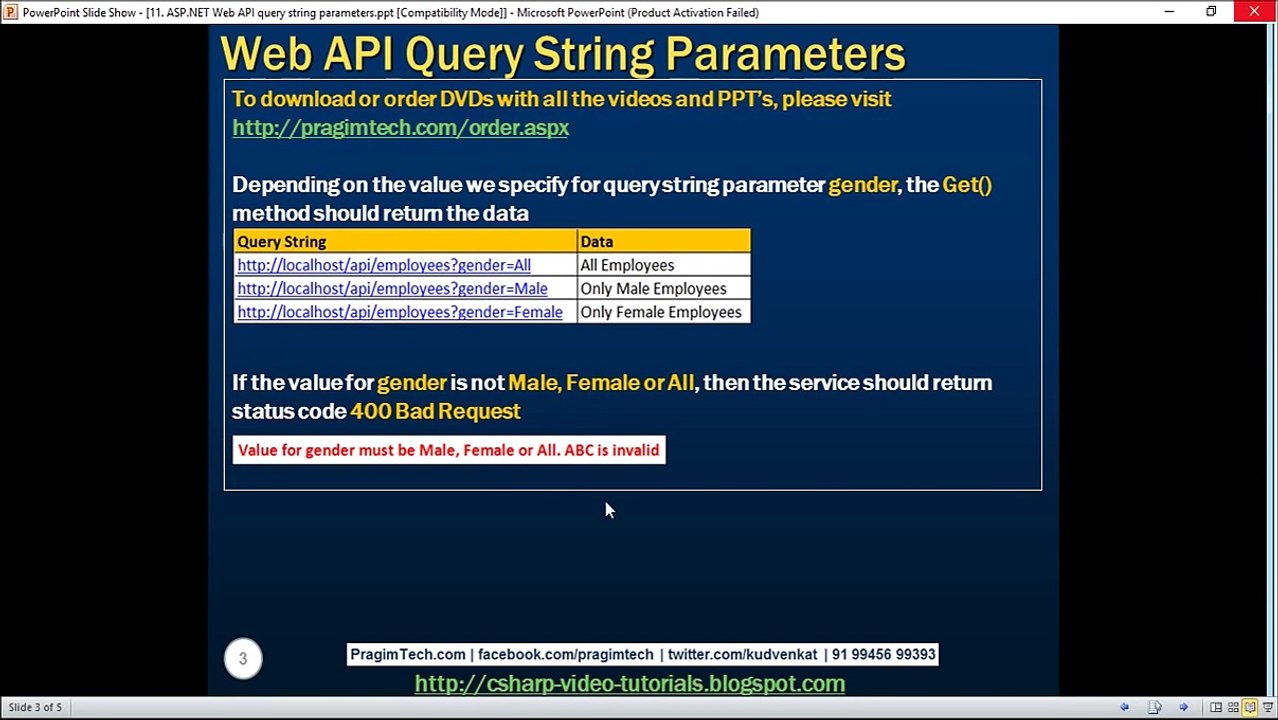 PowerPoint Slide Show - [11. ASP.NET Web API query string parameters.ppt [Compatibility Mode]] - Microsoft PowerPoint (Product Activation Failed)

Web API Query String Parameters

To download or order DVDs with all the videos and PPT's, please visit http://pragimtech.com/order.aspx

Depending on the value we specify for query string parameter gender, the Get() method should return the data

| Query String | Data |
|---|---|
| http://localhost/api/employees?gender=All | All Employees |
| http://localhost/api/employees?gender=Male | Only Male Employees |
| http://localhost/api/employees?gender=Female | Only Female Employees |

If the value for gender is not Male, Female or All, then the service should return status code 400 Bad Request

Value for gender must be Male, Female or All. ABC is invalid

3

PragimTech.com | facebook.com/pragimtech | twitter.com/kudvenkat | 91 99456 99393

http://csharp-video-tutorials.blogspot.com

Slide 3 of 5